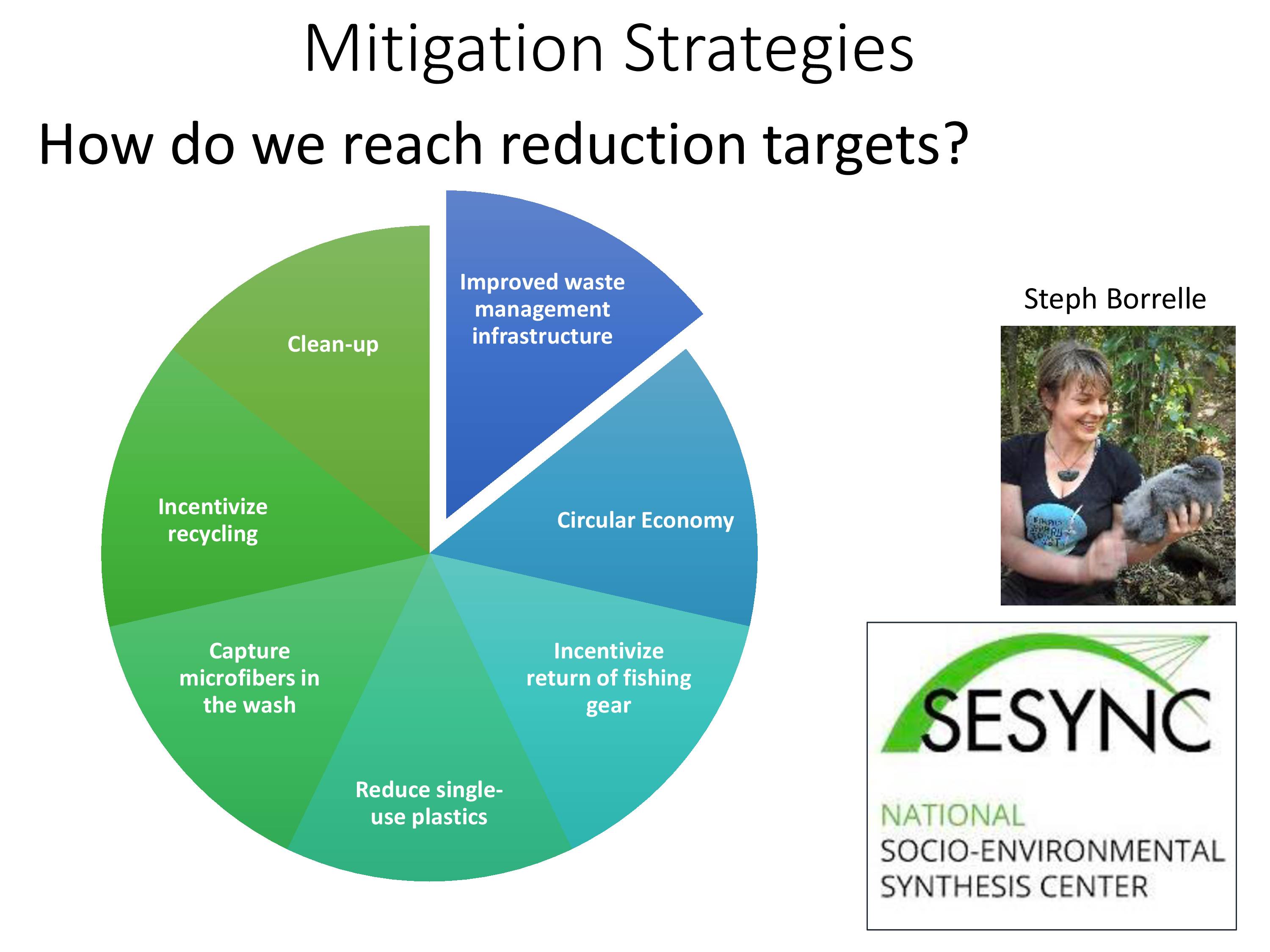 Mitigation Strategies

How do we reach reduction targets?

Improved waste management infrastructure

Circular Economy

Incentivize return of fishing gear

Reduce single-use plastics

Capture microfibers in the wash

Incentivize recycling

Clean-up

Steph Borrelle

SESYNC

NATIONAL SOCIO-ENVIRONMENTAL SYNTHESIS CENTER